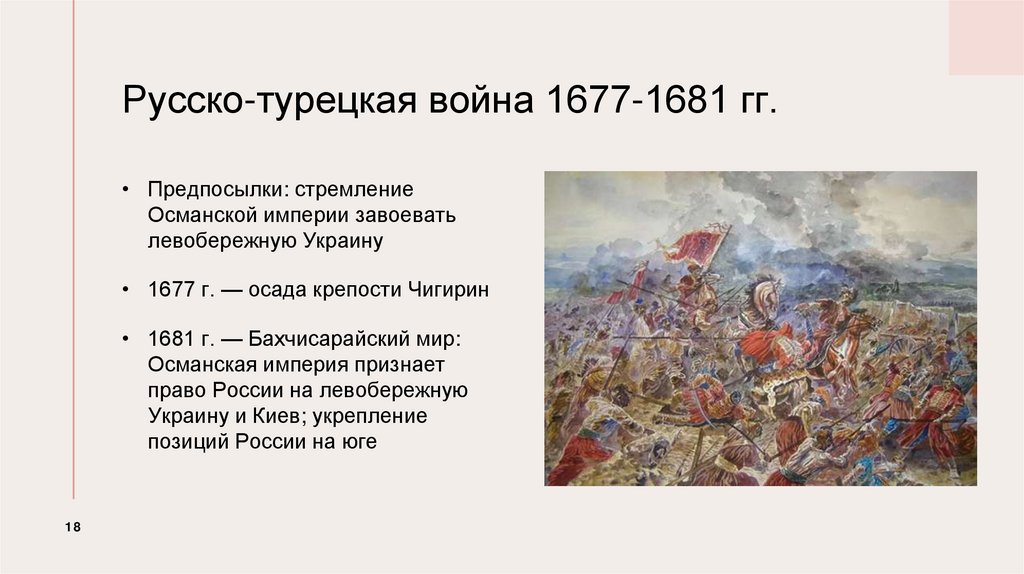 Русско-турецкая война 1677-1681 гг.

• Предпосылки: стремление Османской империи завоевать левобережную Украину

• 1677 г. — осада крепости Чигирин

• 1681 г. — Бахчисарайский мир: Османская империя признает право России на левобережную Украину и Киев; укрепление позиций России на юге

18